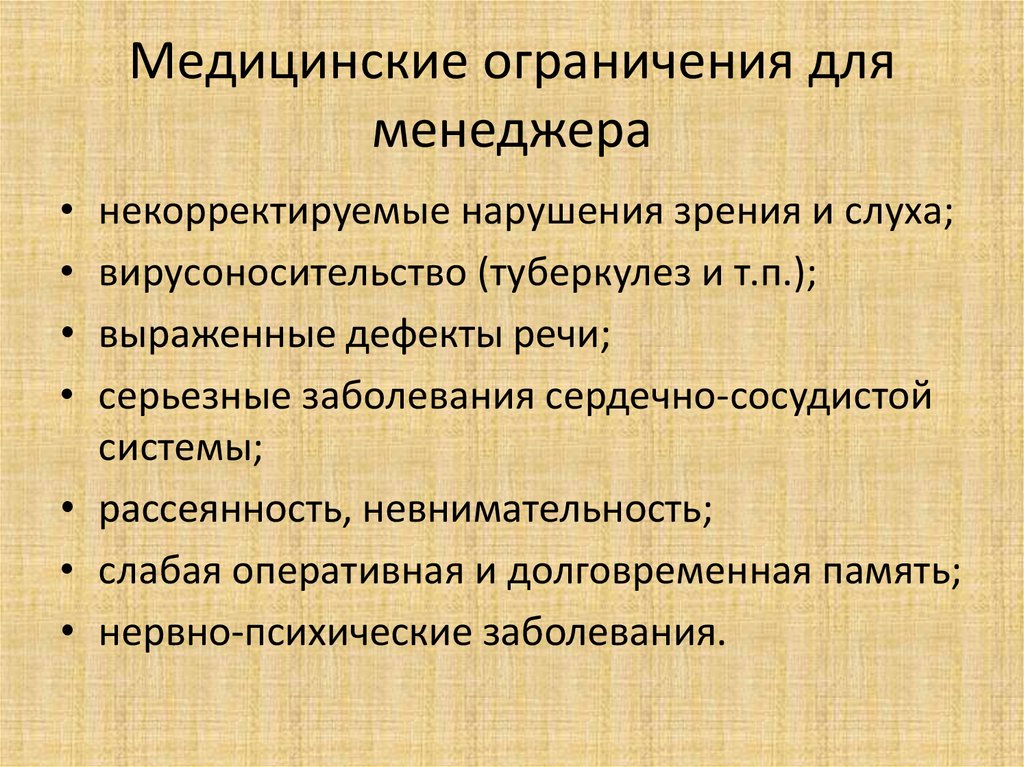 Медицинские ограничения для менеджера

• некорректируемые нарушения зрения и слуха;
• вирусоносительство (туберкулез и т.п.);
• выраженные дефекты речи;
• серьезные заболевания сердечно-сосудистой системы;
• рассеянность, невнимательность;
• слабая оперативная и долговременная память;
• нервно-психические заболевания.